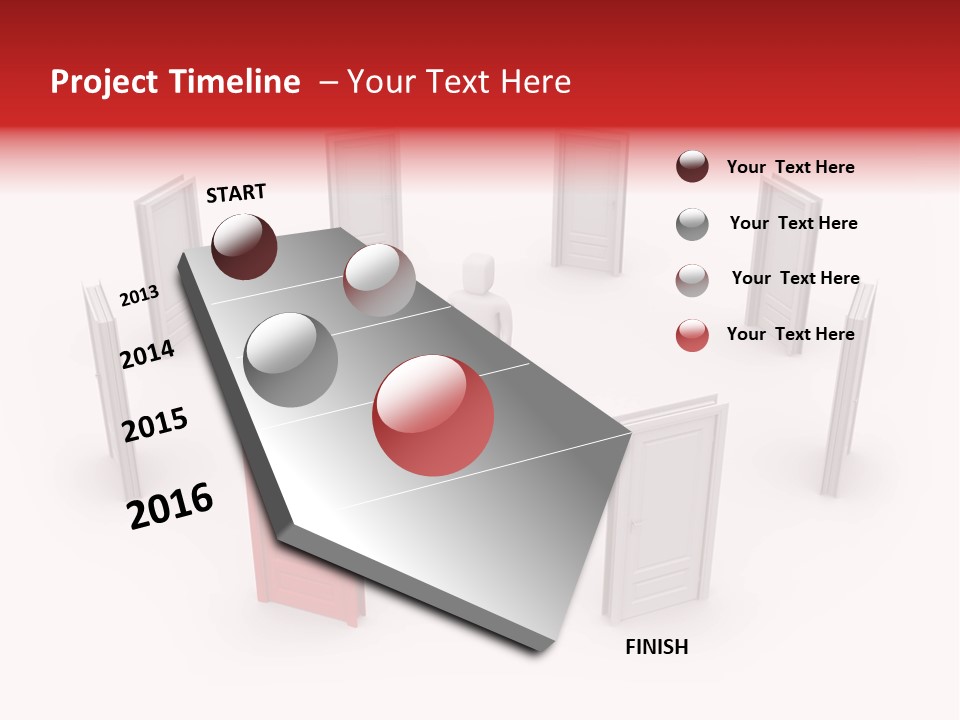 Project Timeline – Your Text Here

START

2013

2014

2015

2016

Your Text Here

Your Text Here

Your Text Here

Your Text Here

FINISH